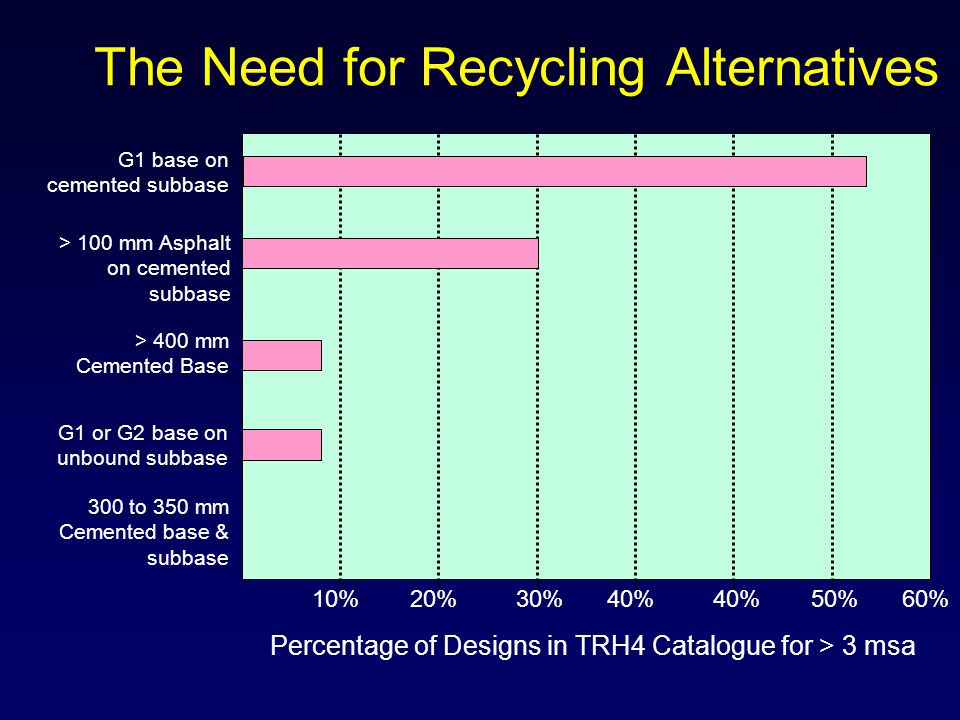 The Need for Recycling Alternatives

G1 base on cemented subbase

> 100 mm Asphalt on cemented subbase

> 400 mm Cemented Base

G1 or G2 base on unbound subbase

300 to 350 mm Cemented base & subbase

10% 20% 30% 40% 40% 50% 60%

Percentage of Designs in TRH4 Catalogue for > 3 msa